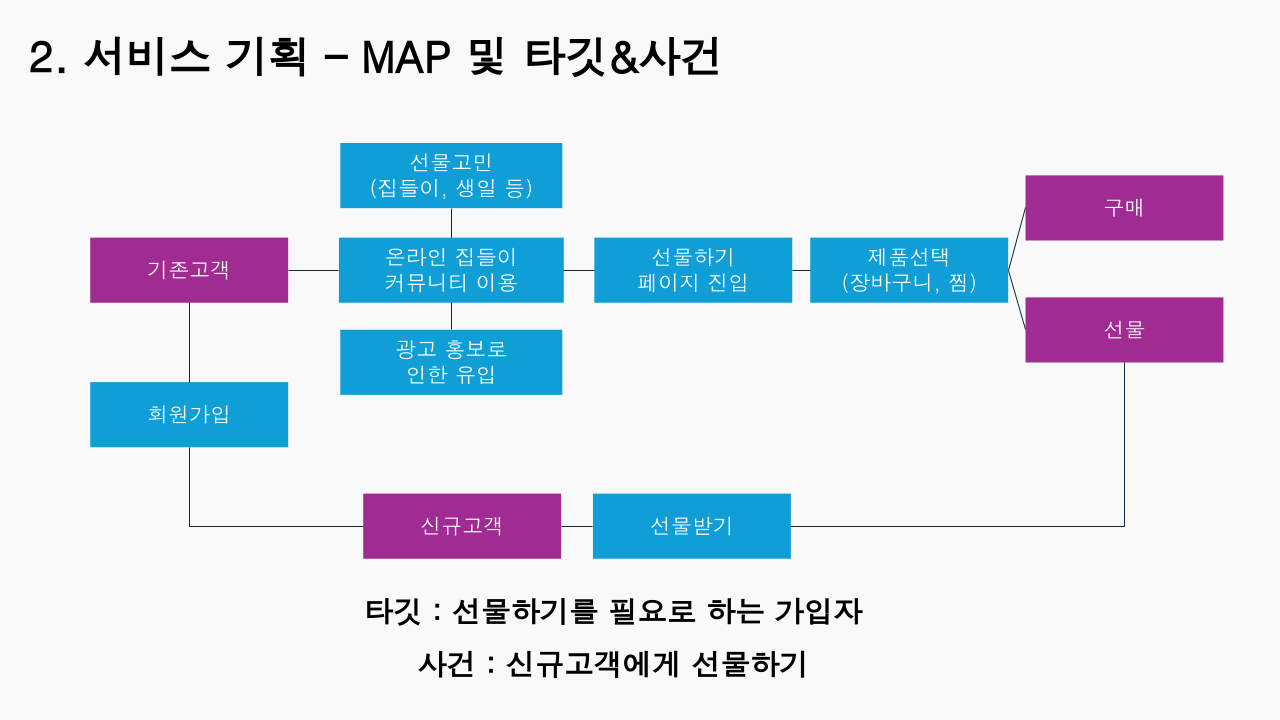 2. 서비스 기획 – MAP 및 타깃&사건

선물고민
(집들이, 생일 등)

기존고객

온라인 집들이
커뮤니티 이용

선물하기
페이지 진입

제품선택
(장바구니, 찜)

구매

선물

광고 홍보로
인한 유입

회원가입

신규고객

선물받기

타깃 : 선물하기를 필요로 하는 가입자

사건 : 신규고객에게 선물하기